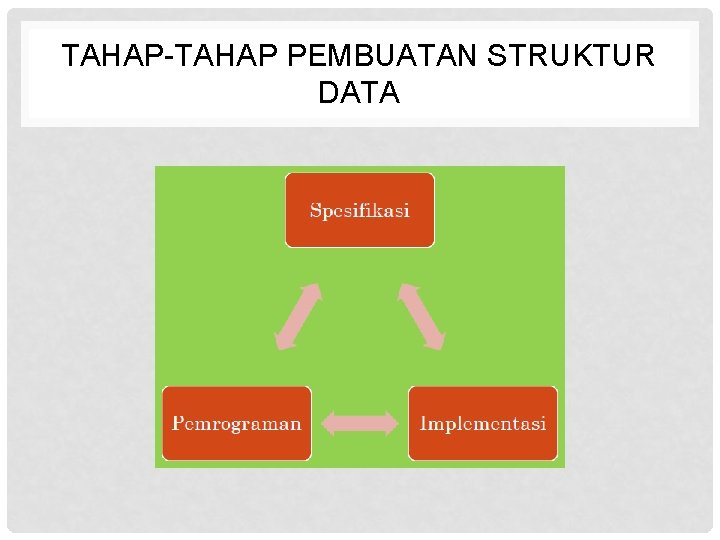 TAHAP-TAHAP PEMBUATAN STRUKTUR DATA

Spesifikasi

Pemrograman

Implementasi